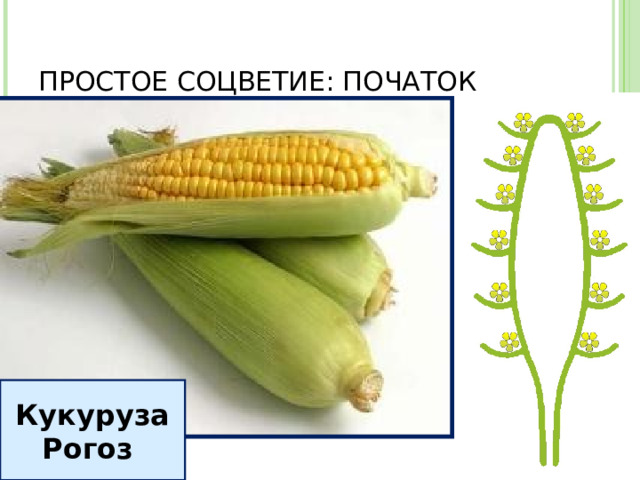 ПРОСТОЕ СОЦВЕТИЕ: ПОЧАТОК

Кукуруза
Рогоз